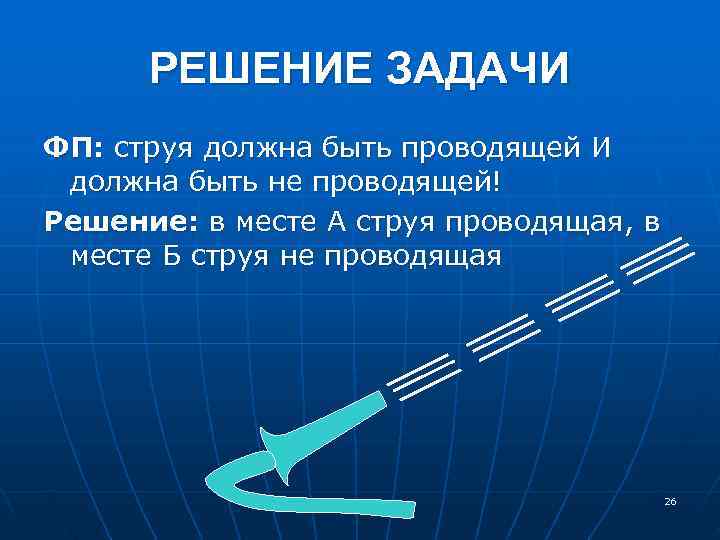 РЕШЕНИЕ ЗАДАЧИ

ФП: струя должна быть проводящей И должна быть не проводящей!

Решение: в месте А струя проводящая, в месте Б струя не проводящая

26